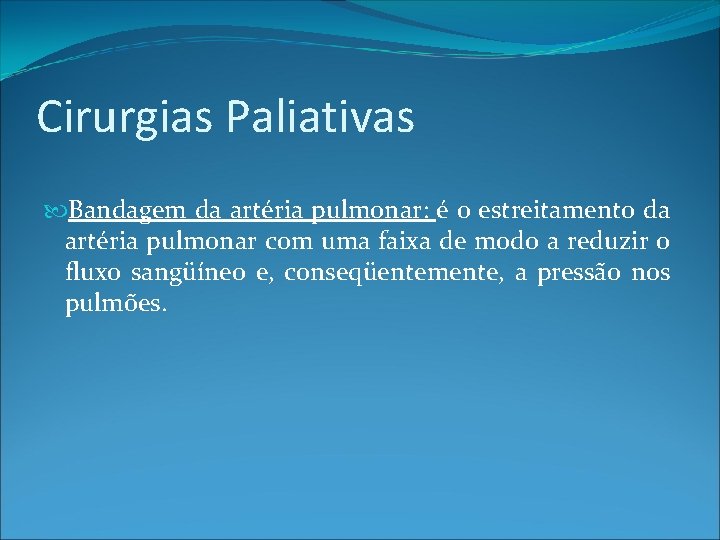 Cirurgias Paliativas

Bandagem da artéria pulmonar: é o estreitamento da artéria pulmonar com uma faixa de modo a reduzir o fluxo sangüíneo e, conseqüentemente, a pressão nos pulmões.